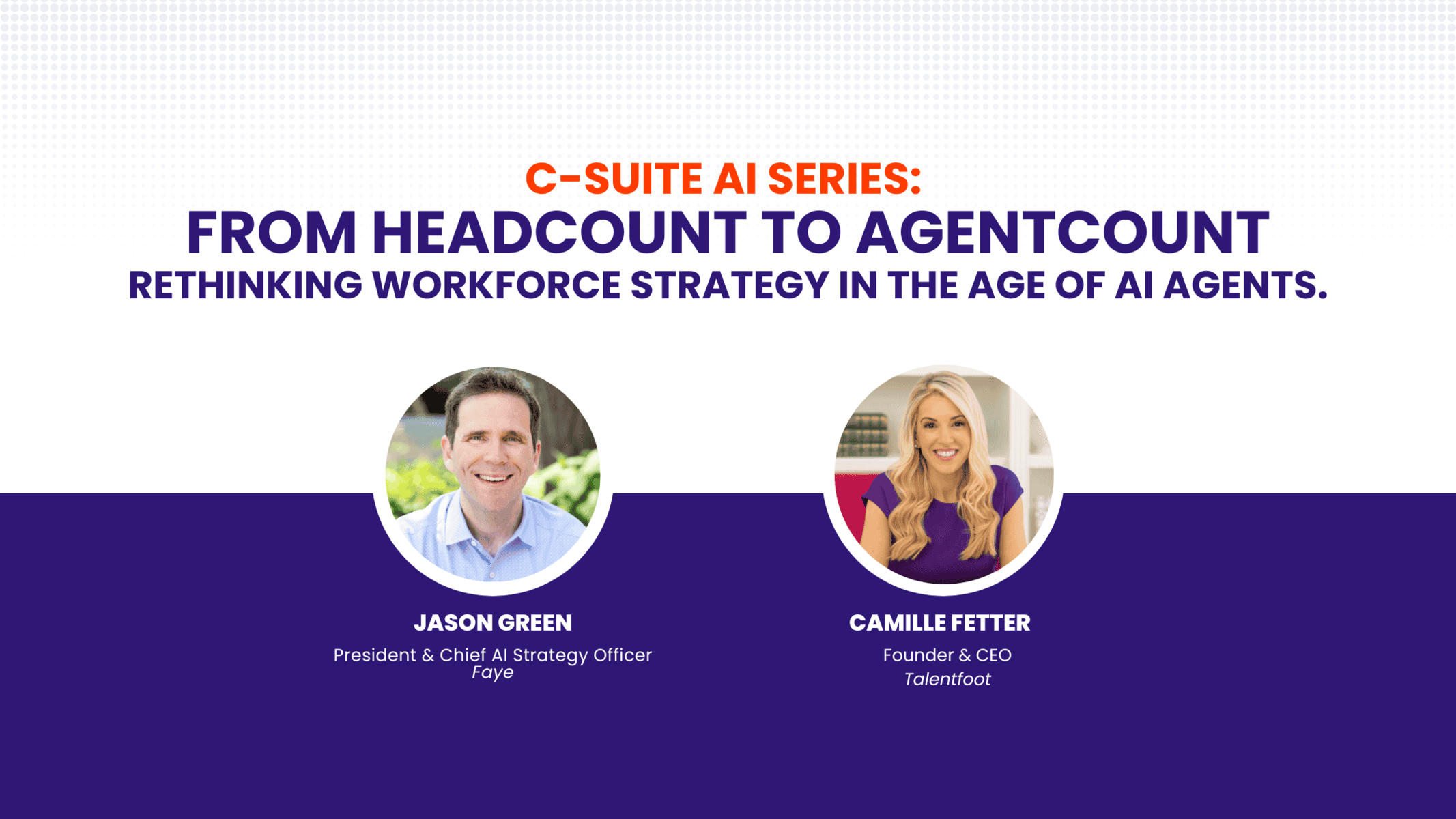 C-SUITE AI SERIES:
FROM HEADCOUNT TO AGENTCOUNT
RETHINKING WORKFORCE STRATEGY IN THE AGE OF AI AGENTS.

JASON GREEN
President & Chief AI Strategy Officer
Faye

CAMILLE FETTER
Founder & CEO
Talentfoot